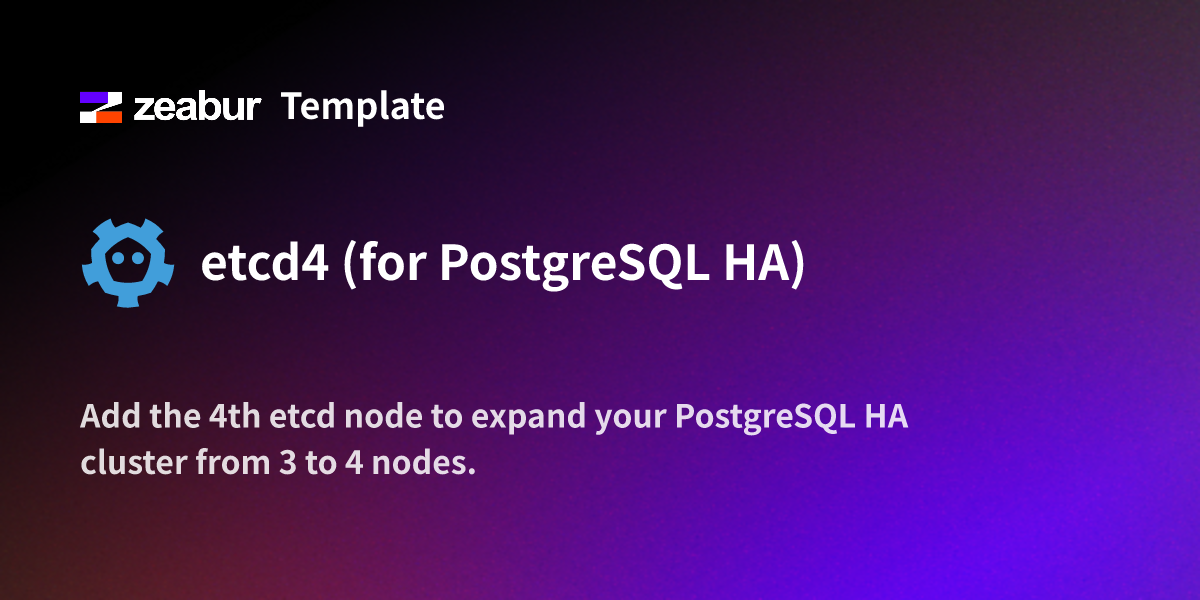 zeabur Template

etcd4 (for PostgreSQL HA)

Add the 4th etcd node to expand your PostgreSQL HA cluster from 3 to 4 nodes.